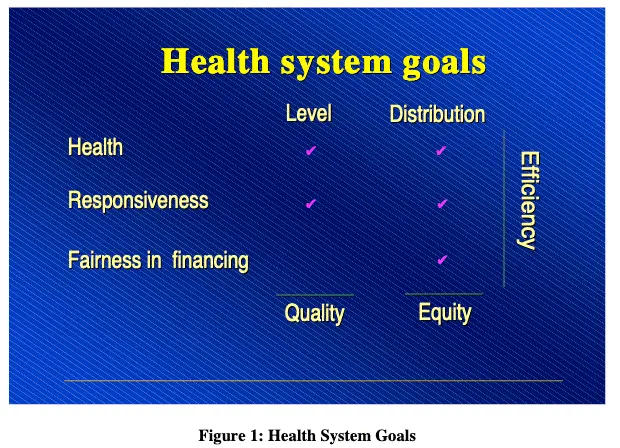 Health system goals

|  | Level | Distribution |
|---|---|---|
| Health | ✔ | ✔ |
| Responsiveness | ✔ | ✔ |
| Fairness in financing |  | ✔ |
|  | Quality | Equity |

Efficiency

Figure 1: Health System Goals